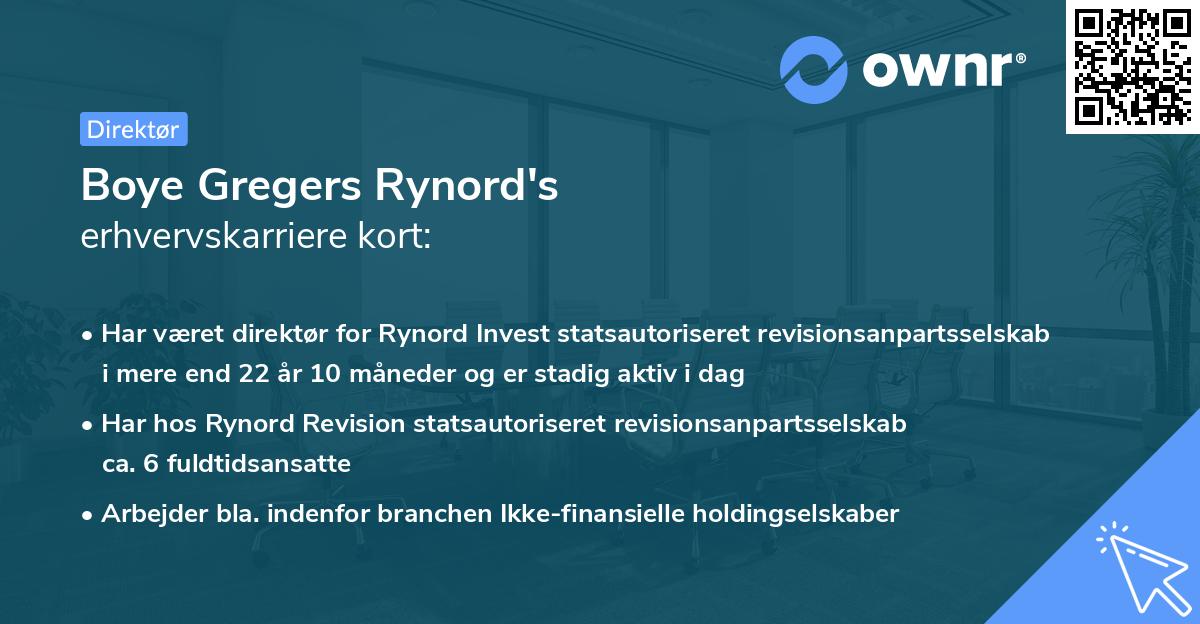 ownr®

Direktør

Boye Gregers Rynord's
erhvervskarriere kort:

• Har været direktør for Rynord Invest statsautoriseret revisionsanpartsselskab i mere end 22 år 10 måneder og er stadig aktiv i dag

• Har hos Rynord Revision statsautoriseret revisionsanpartsselskab ca. 6 fuldtidsansatte

• Arbejder bla. indenfor branchen Ikke-finansielle holdingselskaber